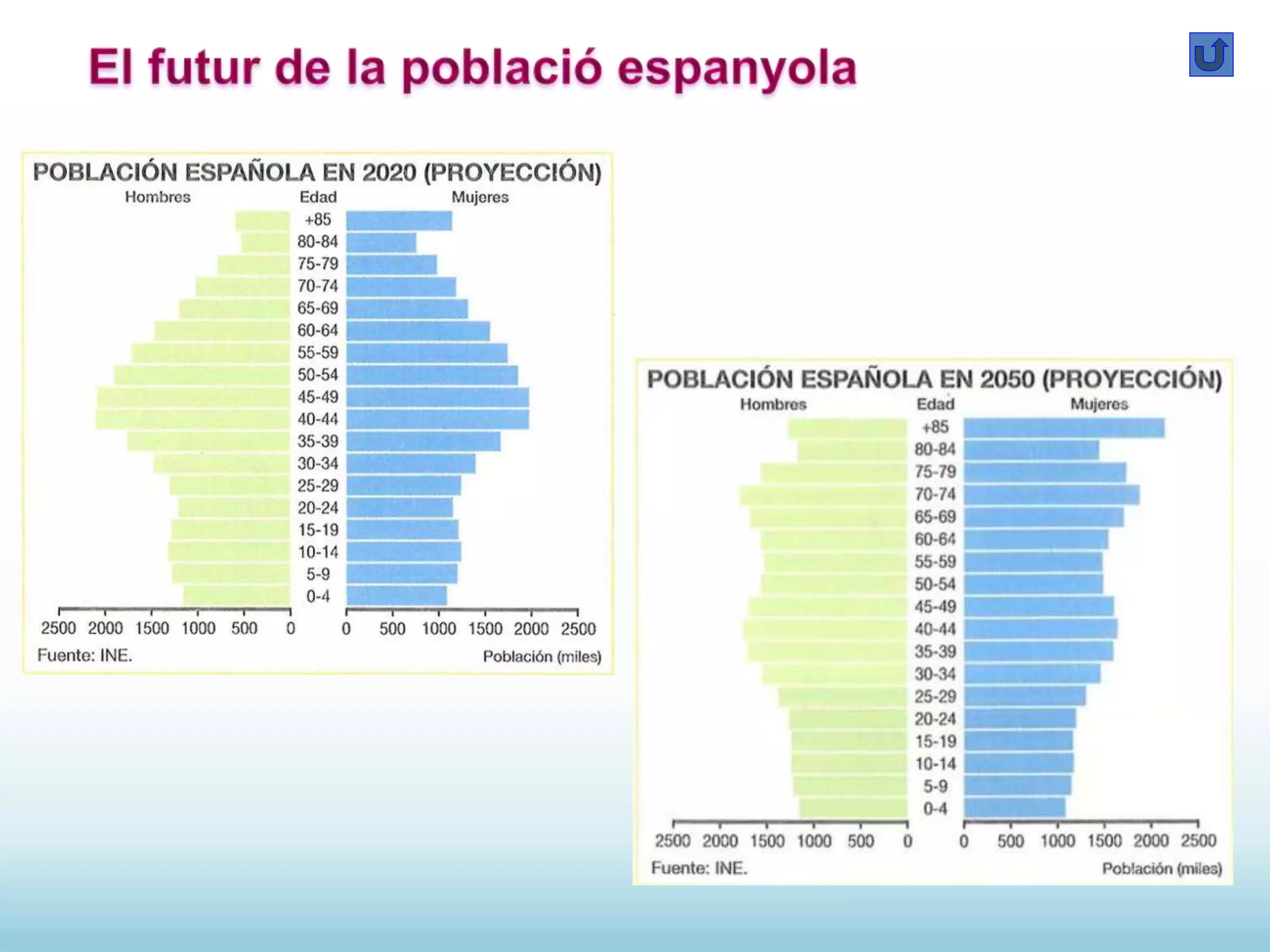 El futur de la població espanyola

POBLACIÓN ESPAÑOLA EN 2020 (PROYECCIÓN)

Hombres Edad Mujeres

+85
80-84
75-79
70-74
65-69
60-64
55-59
50-54
45-49
40-44
35-39
30-34
25-29
20-24
15-19
10-14
5-9
0-4

2500 2000 1500 1000 500 0 0 500 1000 1500 2000 2500

Fuente: INE. Población (miles)

POBLACIÓN ESPAÑOLA EN 2050 (PROYECCIÓN)

Hombres Edad Mujeres

+85
80-84
75-79
70-74
65-69
60-64
55-59
50-54
45-49
40-44
35-39
30-34
25-29
20-24
15-19
10-14
5-9
0-4

2500 2000 1500 1000 500 0 0 500 1000 1500 2000 2500

Fuente: INE. Población (miles)